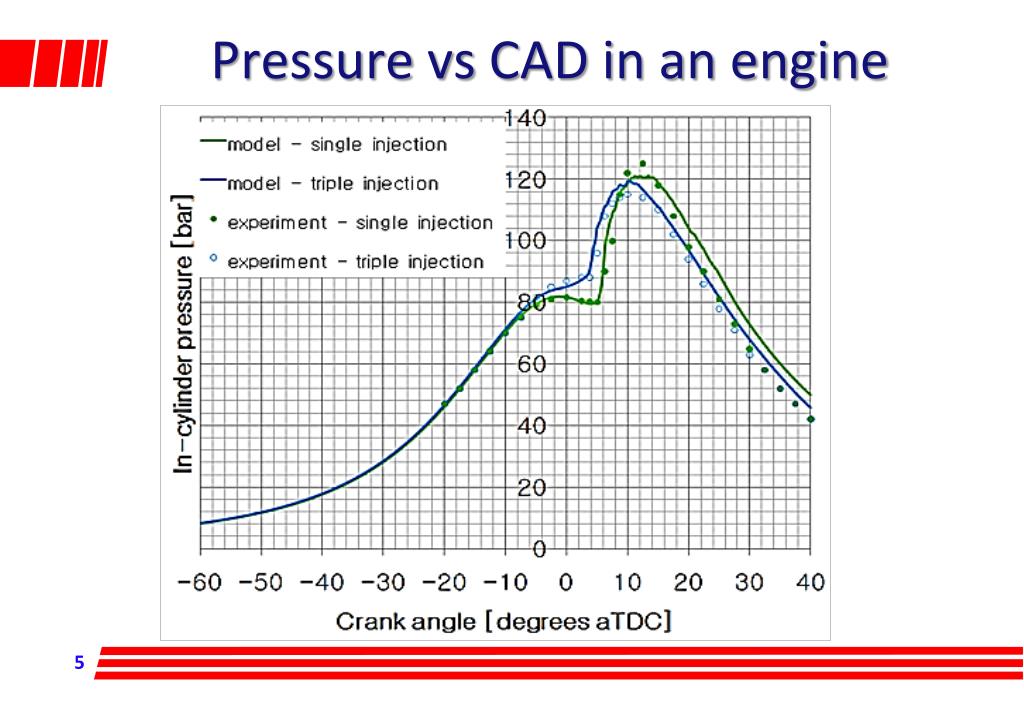 Pressure vs CAD in an engine

model – single injection
model – triple injection
experiment – single injection
experiment – triple injection

In-cylinder pressure [bar]

140
120
100
80
60
40
20
0

-60 -50 -40 -30 -20 -10 0 10 20 30 40

Crank angle [degrees aTDC]

5